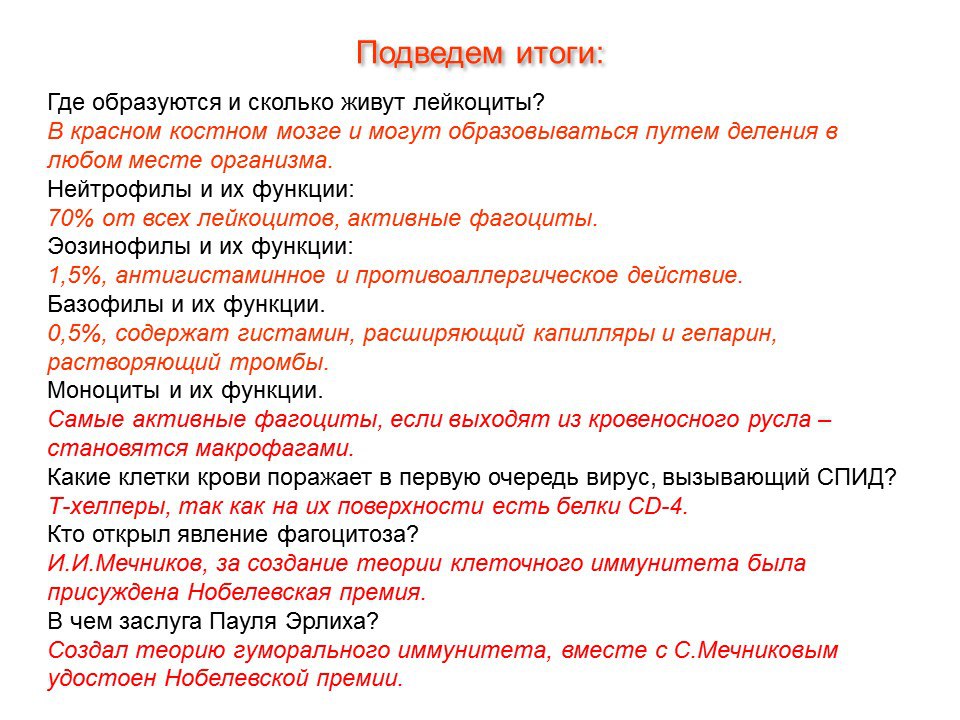 Подведем итоги:

Где образуются и сколько живут лейкоциты?
В красном костном мозге и могут образовываться путем деления в любом месте организма.
Нейтрофилы и их функции:
70% от всех лейкоцитов, активные фагоциты.
Эозинофилы и их функции:
1,5%, антигистаминное и противоаллергическое действие.
Базофилы и их функции.
0,5%, содержат гистамин, расширяющий капилляры и гепарин, растворяющий тромбы.
Моноциты и их функции.
Самые активные фагоциты, если выходят из кровеносного русла – становятся макрофагами.
Какие клетки крови поражает в первую очередь вирус, вызывающий СПИД?
Т-хелперы, так как на их поверхности есть белки CD-4.
Кто открыл явление фагоцитоза?
И.И.Мечников, за создание теории клеточного иммунитета была присуждена Нобелевская премия.
В чем заслуга Пауля Эрлиха?
Создал теорию гуморального иммунитета, вместе с С.Мечниковым удостоен Нобелевской премии.